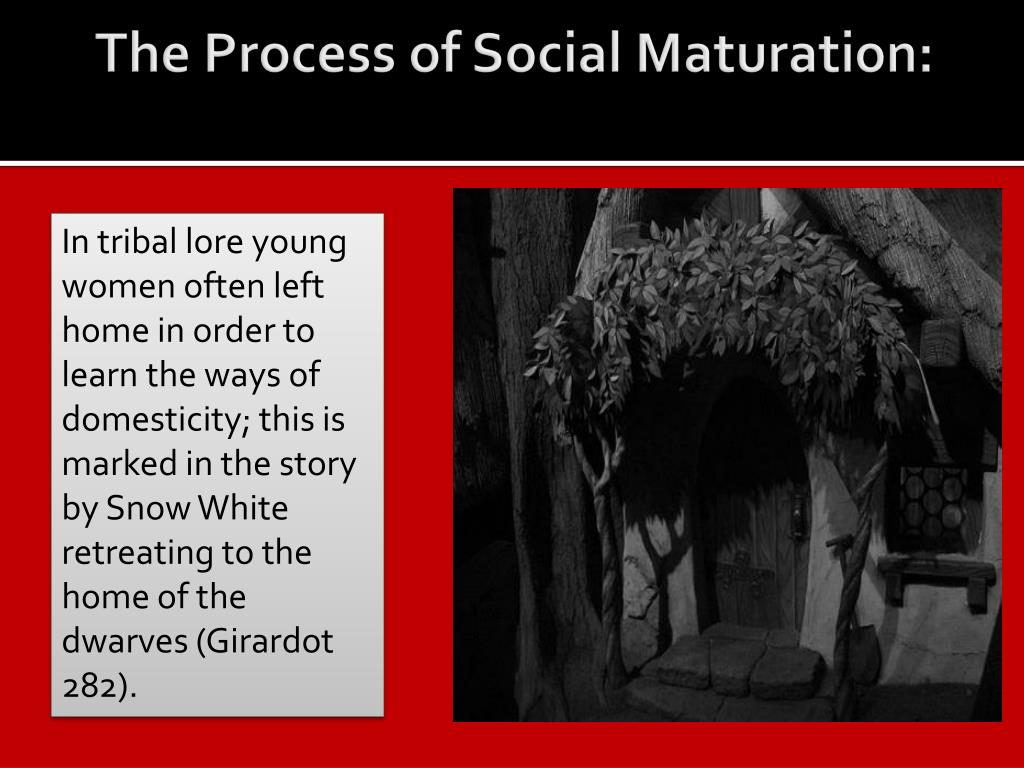 The Process of Social Maturation:

In tribal lore young women often left home in order to learn the ways of domesticity; this is marked in the story by Snow White retreating to the home of the dwarves (Girardot 282).